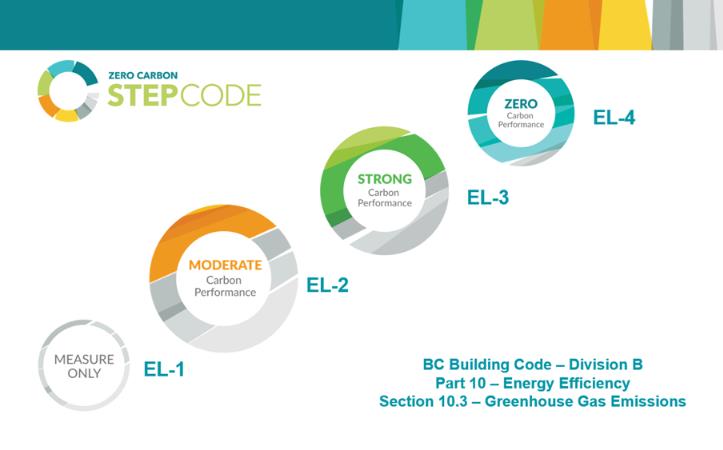 ZERO CARBON
STEPCODE

ZERO
Carbon
Performance

EL-4

STRONG
Carbon
Performance

EL-3

MODERATE
Carbon
Performance

EL-2

MEASURE
ONLY

EL-1

BC Building Code – Division B
Part 10 – Energy Efficiency
Section 10.3 – Greenhouse Gas Emissions